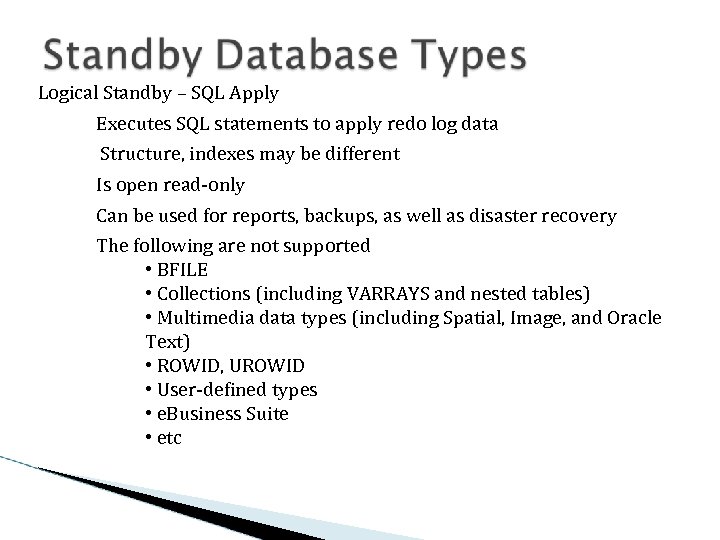 Standby Database Types

Logical Standby – SQL Apply

Executes SQL statements to apply redo log data

Structure, indexes may be different

Is open read-only

Can be used for reports, backups, as well as disaster recovery

The following are not supported

• BFILE
• Collections (including VARRAYS and nested tables)
• Multimedia data types (including Spatial, Image, and Oracle Text)
• ROWID, UROWID
• User-defined types
• eBusiness Suite
• etc